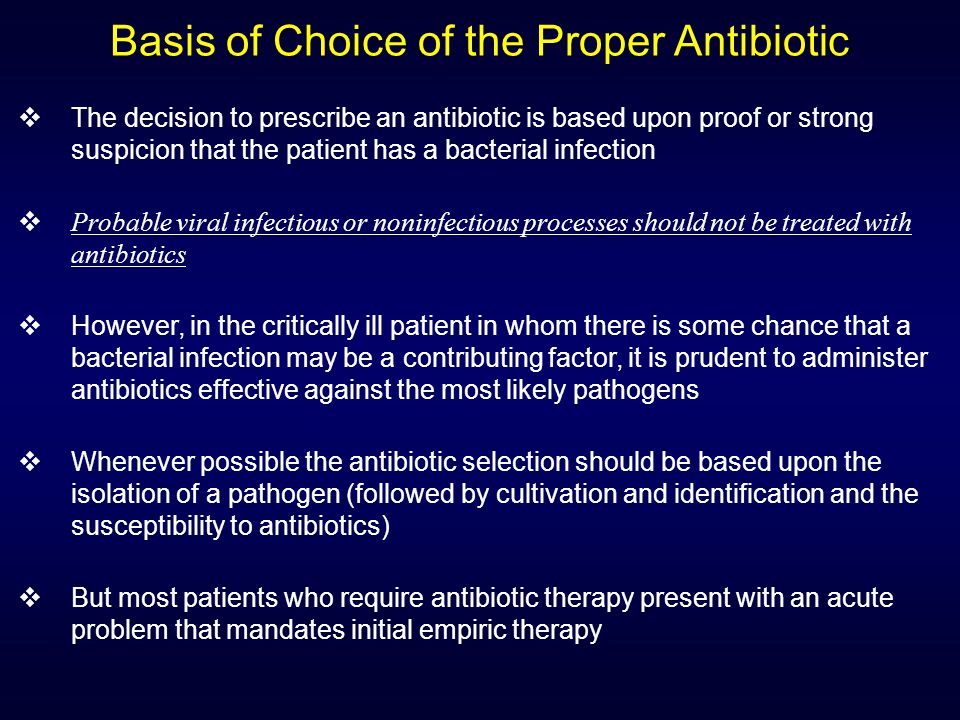 Basis of Choice of the Proper Antibiotic

❖ The decision to prescribe an antibiotic is based upon proof or strong suspicion that the patient has a bacterial infection

❖ Probable viral infectious or noninfectious processes should not be treated with antibiotics

❖ However, in the critically ill patient in whom there is some chance that a bacterial infection may be a contributing factor, it is prudent to administer antibiotics effective against the most likely pathogens

❖ Whenever possible the antibiotic selection should be based upon the isolation of a pathogen (followed by cultivation and identification and the susceptibility to antibiotics)

❖ But most patients who require antibiotic therapy present with an acute problem that mandates initial empiric therapy